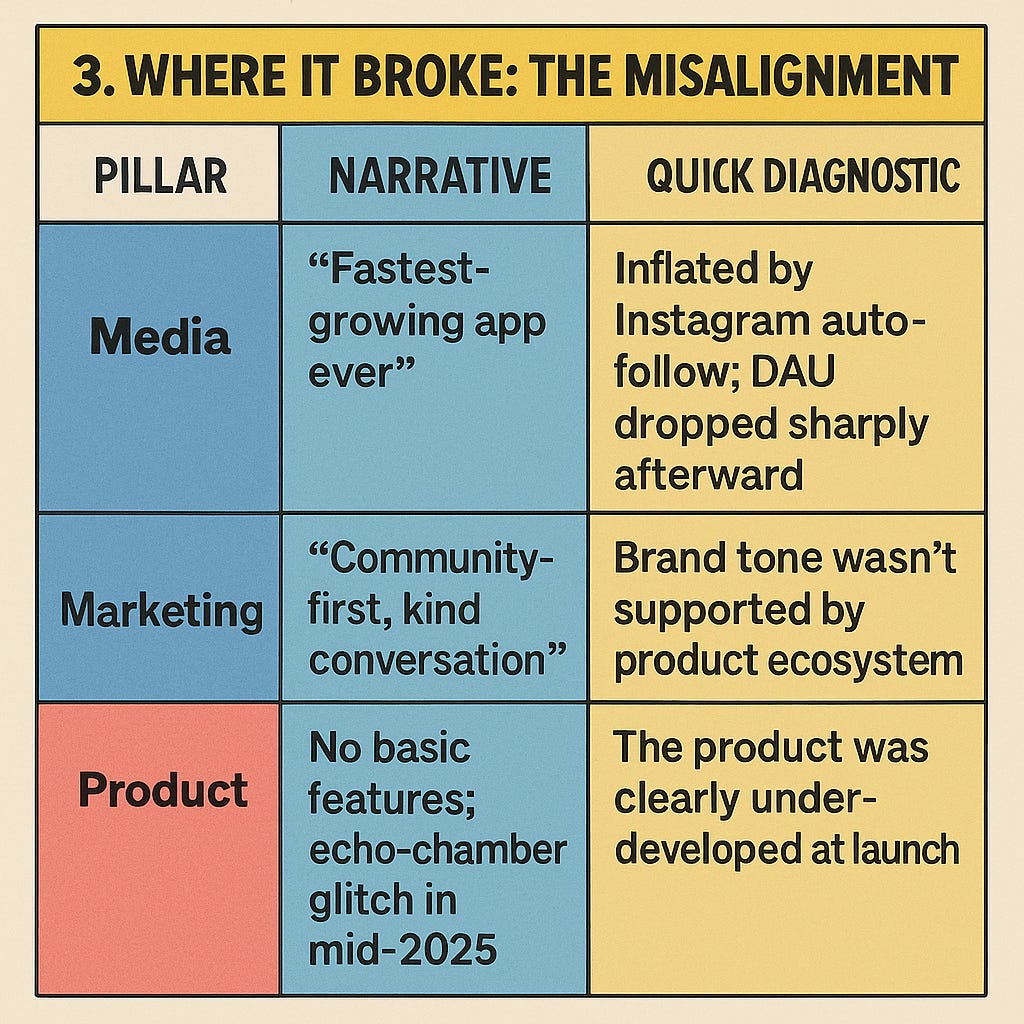 3. WHERE IT BROKE: THE MISALIGNMENT

| PILLAR | NARRATIVE | QUICK DIAGNOSTIC |
|---|---|---|
| Media | “Fastest-growing app ever” | Inflated by Instagram auto-follow; DAU dropped sharply afterward |
| Marketing | “Community-first, kind conversation” | Brand tone wasn’t supported by product ecosystem |
| Product | No basic features; echo-chamber glitch in mid-2025 | The product was clearly under-developed at launch |